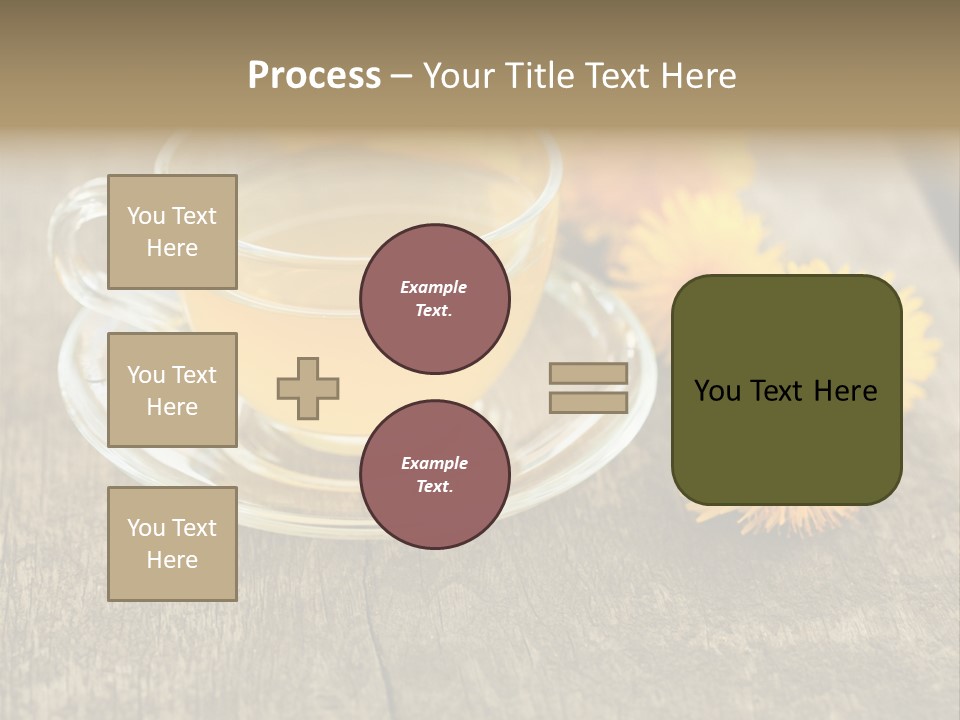 Process – Your Title Text Here

You Text Here

You Text Here

You Text Here

Example Text.

Example Text.

You Text Here